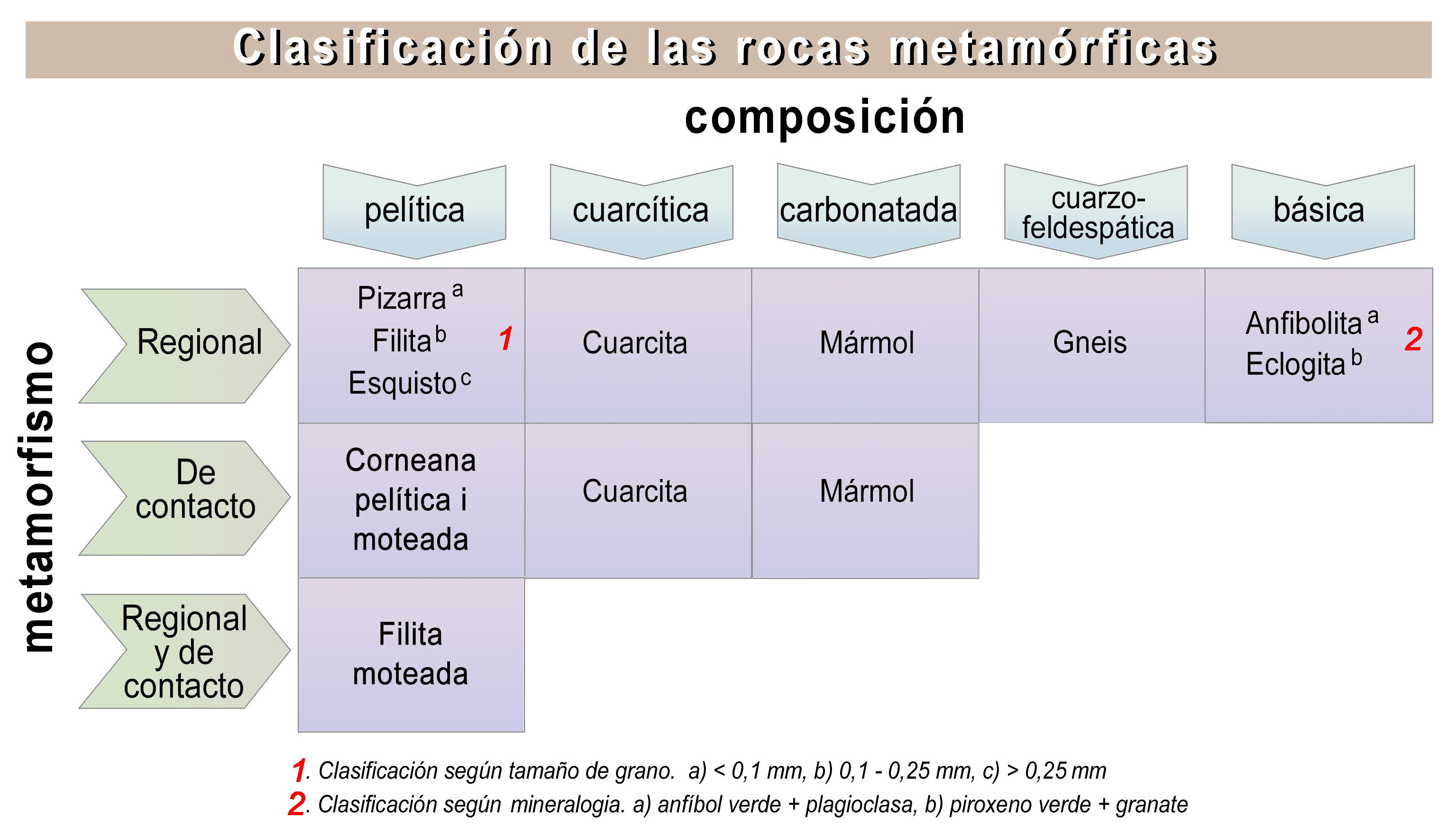 Clasificación de las rocas metamórficas

composición

metamorfismo

| | pelítica | cuarcítica | carbonatada | cuarzo-feldespática | básica |
|---|---|---|---|---|---|
| Regional | Pizarra $^a$ Filita $^b$ Esquisto $^c$ 1 | Cuarcita | Mármol | Gneis | Anfibolita $^a$ Eclogita $^b$ 2 |
| De contacto | Corneana pelítica i moteada | Cuarcita | Mármol | | |
| Regional y de contacto | Filita moteada | | | | |

1. Clasificación según tamaño de grano. a) < 0,1 mm, b) 0,1 - 0,25 mm, c) > 0,25 mm
2. Clasificación según mineralogia. a) anfíbol verde + plagioclasa, b) piroxeno verde + granate